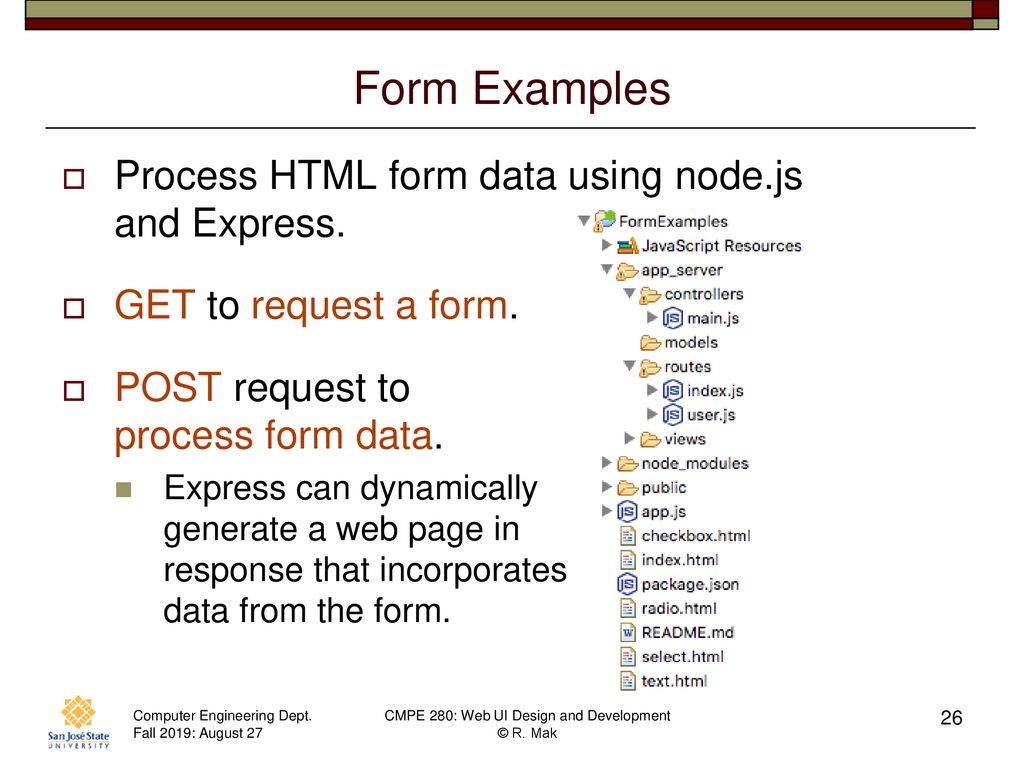 Form Examples

Process HTML form data using node.js and Express.

GET to request a form.

POST request to process form data.

Express can dynamically generate a web page in response that incorporates data from the form.

FormExamples
JavaScript Resources
app_server
controllers
main.js
models
routes
index.js
user.js
views
node_modules
public
app.js
checkbox.html
index.html
package.json
radio.html
README.md
select.html
text.html

San José State UNIVERSITY

Computer Engineering Dept.
Fall 2019: August 27

CMPE 280: Web UI Design and Development
© R. Mak

26